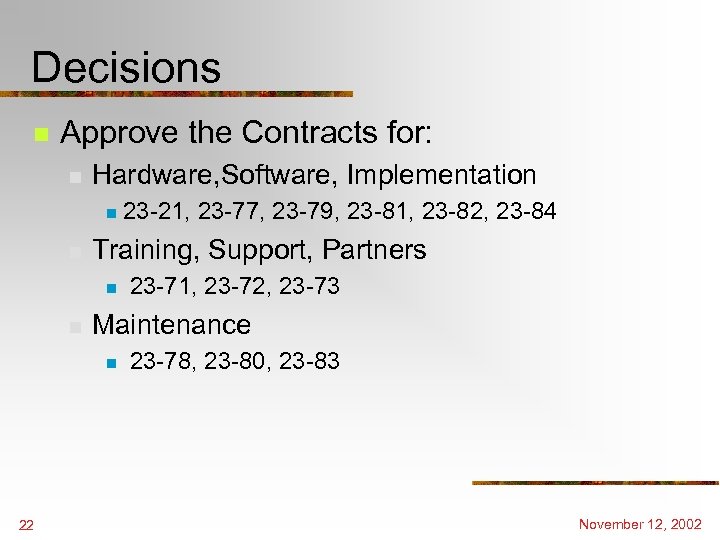 Decisions

Approve the Contracts for:

Hardware,Software, Implementation

23-21, 23-77, 23-79, 23-81, 23-82, 23-84

Training, Support, Partners

23-71, 23-72, 23-73

Maintenance

23-78, 23-80, 23-83

22

November 12, 2002